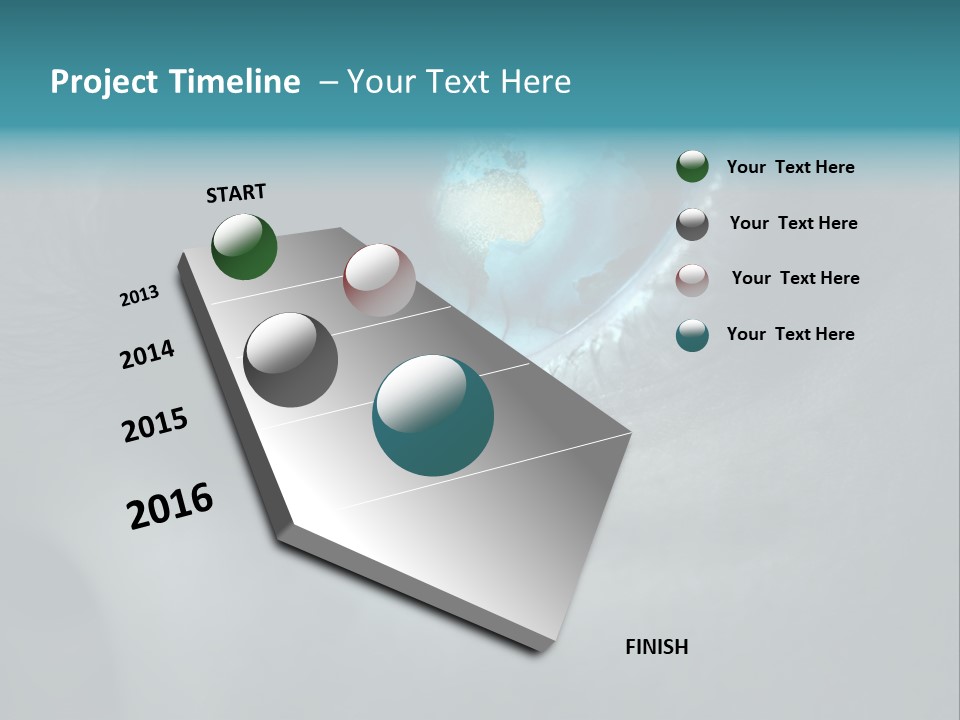 Project Timeline – Your Text Here

START

2013

2014

2015

2016

FINISH

Your Text Here

Your Text Here

Your Text Here

Your Text Here